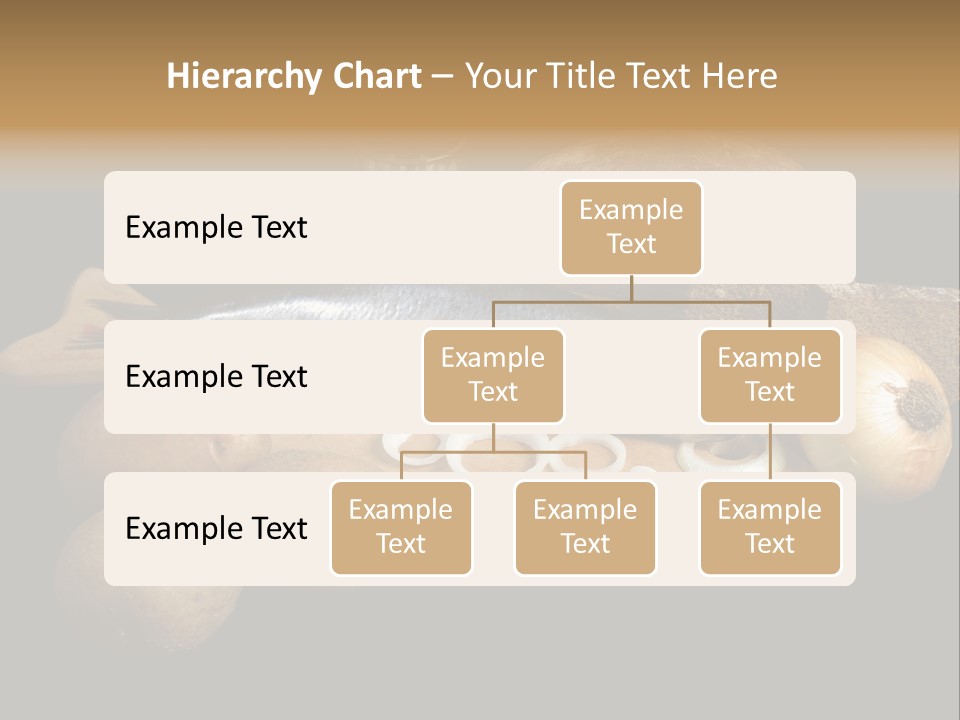 Hierarchy Chart – Your Title Text Here

Example Text

Example Text

Example Text

Example Text

Example Text

Example Text

Example Text

Example Text

Example Text